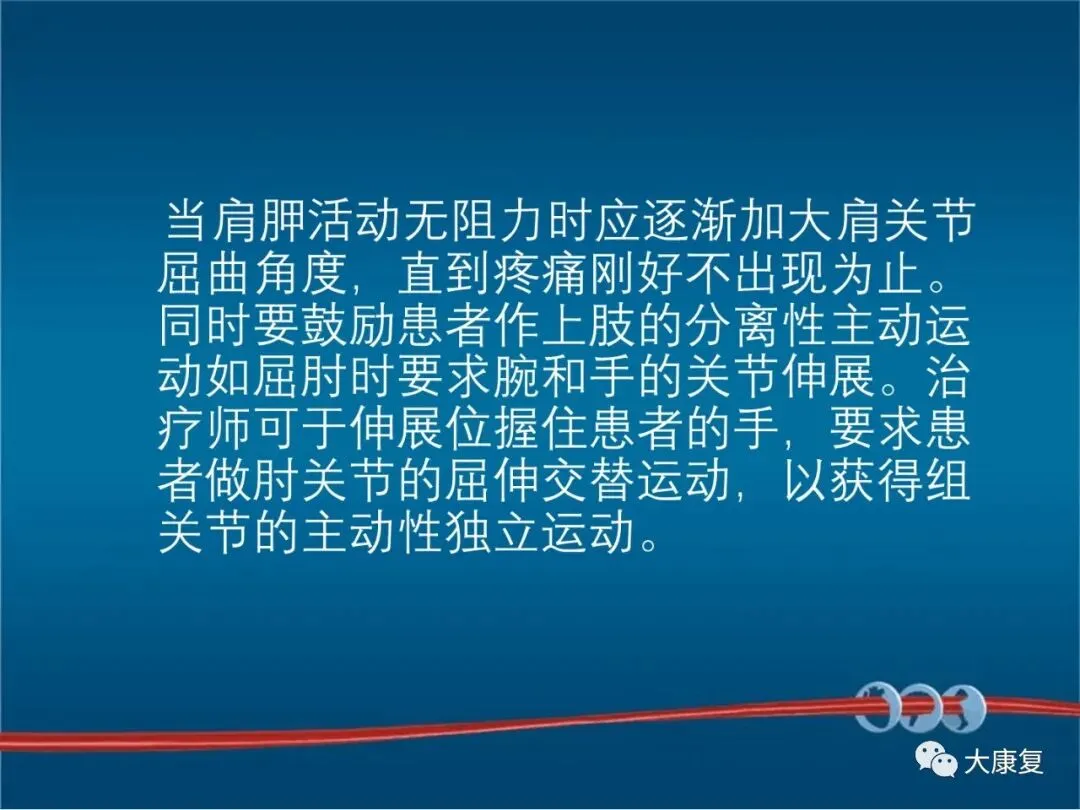 当肩胛活动无阻力时应逐渐加大肩关节屈曲角度，直到疼痛刚好不出现为止。同时要鼓励患者作上肢的分离性主动运动如屈肘时要求腕和手的关节伸展。治疗师可于伸展位握住患者的手，要求患者做肘关节的屈伸交替运动，以获得组关节的主动性独立运动。

大康复